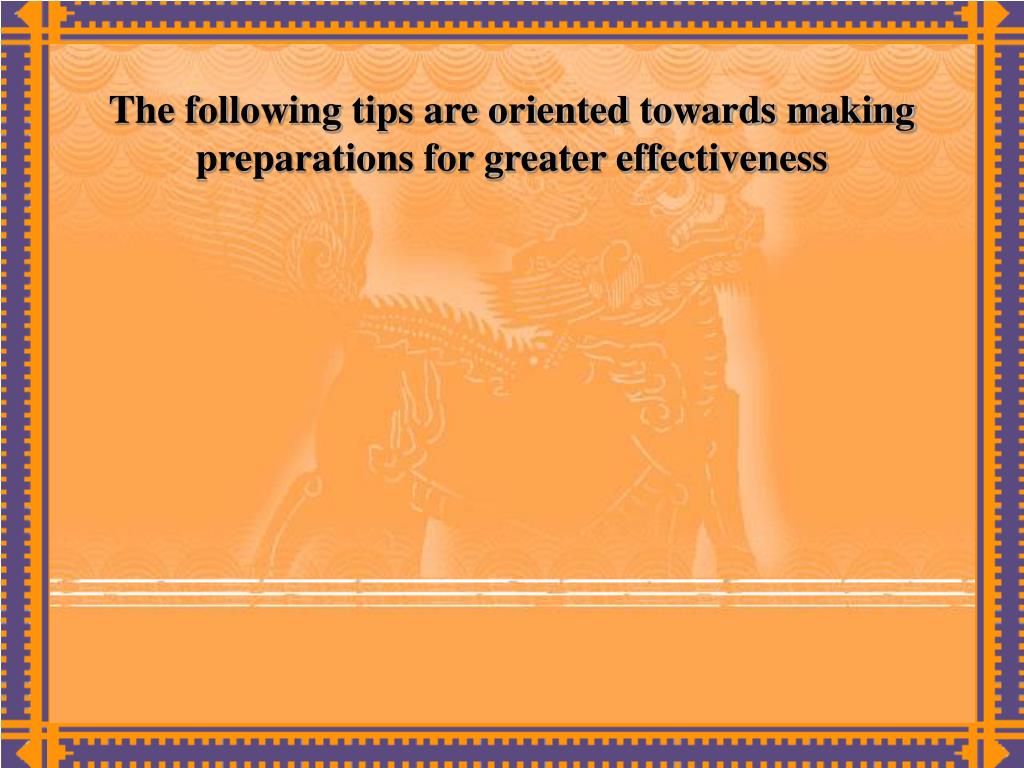 The following tips are oriented towards making preparations for greater effectiveness